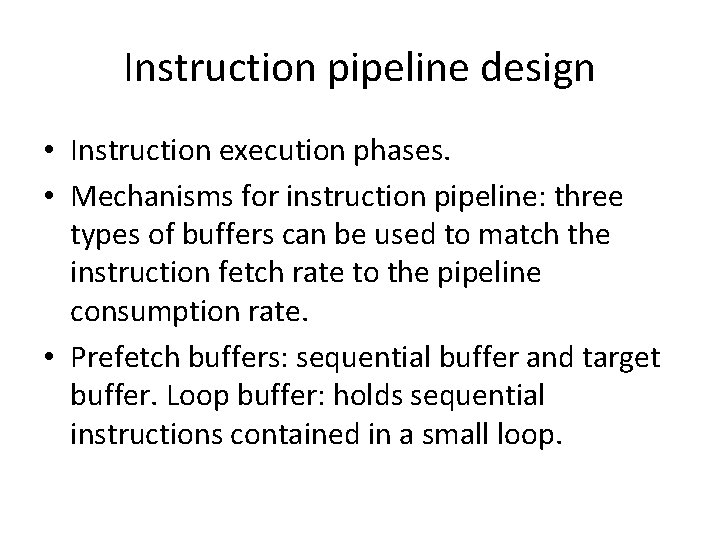 Instruction pipeline design

• Instruction execution phases.
• Mechanisms for instruction pipeline: three types of buffers can be used to match the instruction fetch rate to the pipeline consumption rate.
• Prefetch buffers: sequential buffer and target buffer. Loop buffer: holds sequential instructions contained in a small loop.